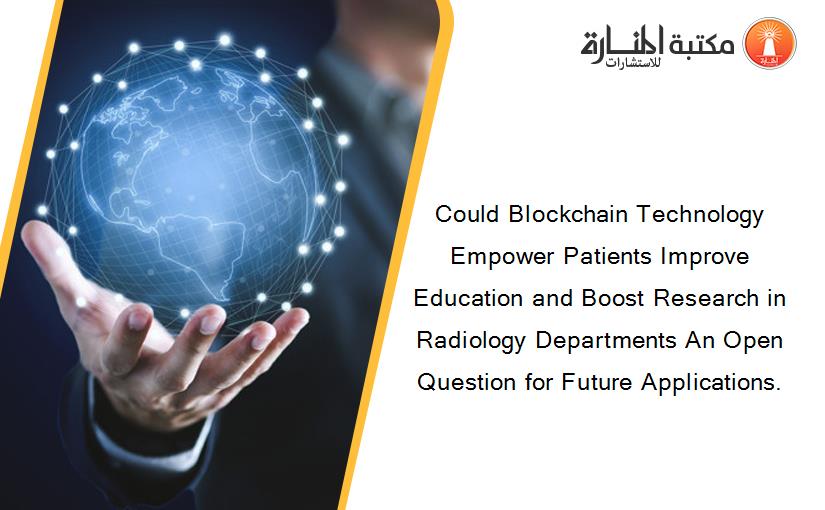 مكتبة المنارة للاستشارات

Could Blockchain Technology Empower Patients Improve Education and Boost Research in Radiology Departments An Open Question for Future Applications.